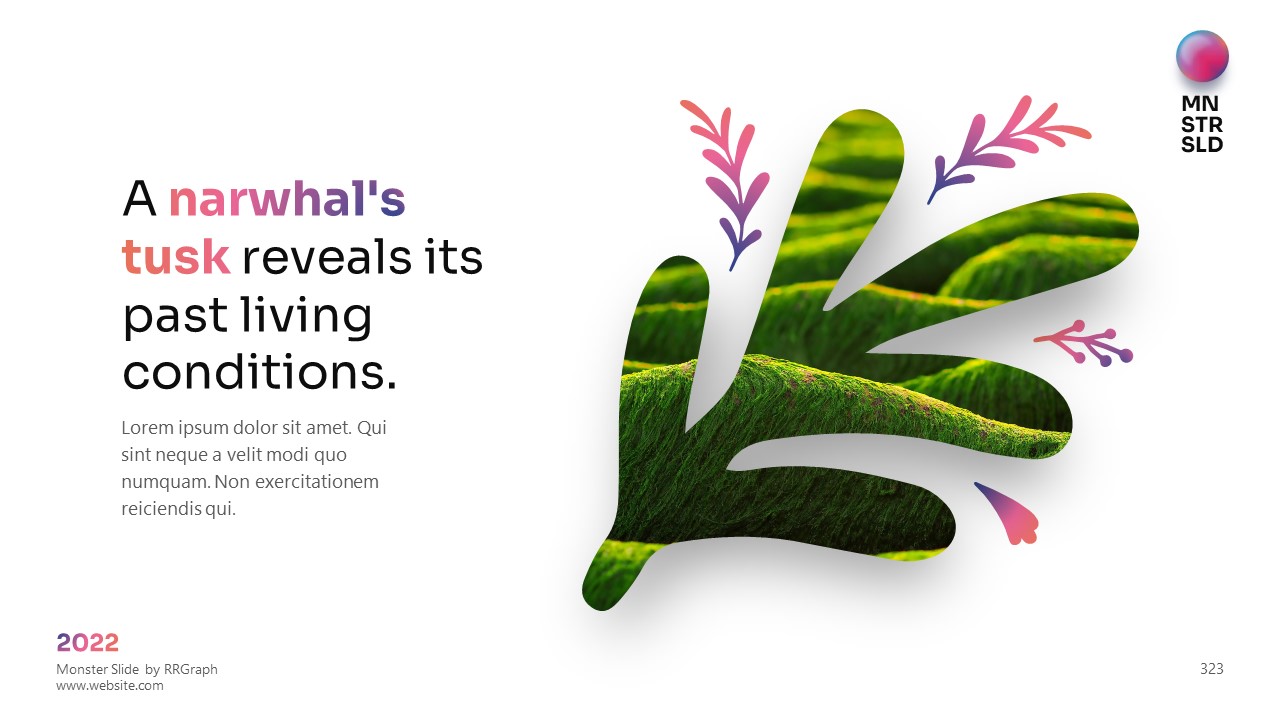 MN
STR
SLD

A narwhal's tusk reveals its past living conditions.

Lorem ipsum dolor sit amet. Qui sint neque a velit modi quo numquam. Non exercitationem reiciendis qui.

2022
Monster Slide by RRGraph
www.website.com

323